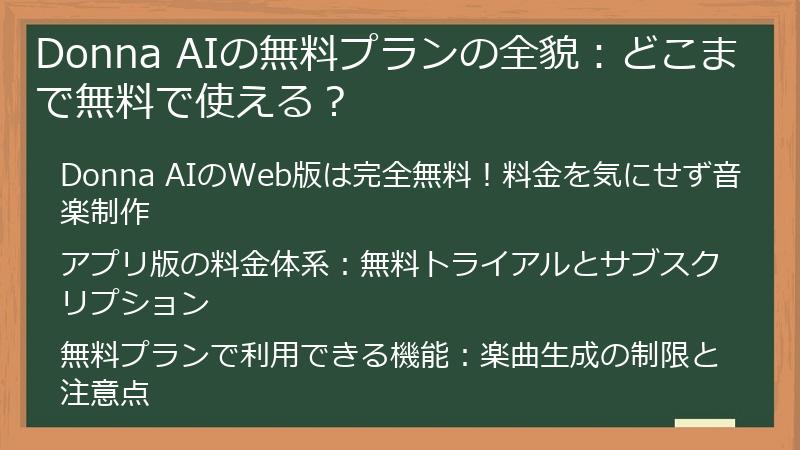 Donna AIの無料プランの全貌：どこまで無料で使える？

Donna AIのWeb版は完全無料！料金を気にせず音楽制作

アプリ版の料金体系：無料トライアルとサブスクリプション

無料プランで利用できる機能：楽曲生成の制限と注意点